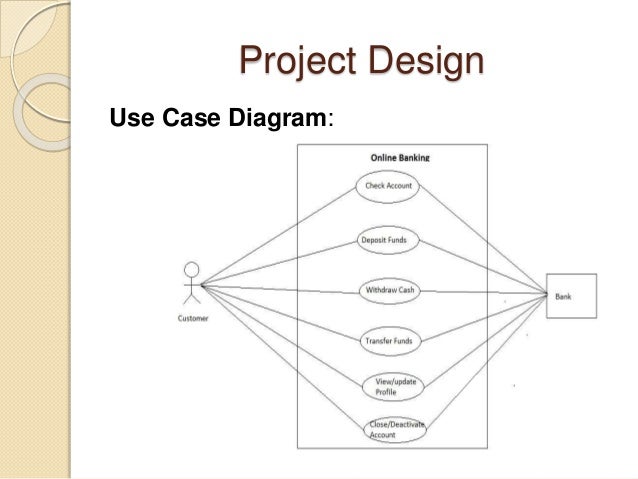 Project Design

Use Case Diagram:

Online Banking

Check Account

Deposit Funds

Withdraw Cash

Transfer Funds

View/update Profile

Close/Deactivate Account

Customer

Bank